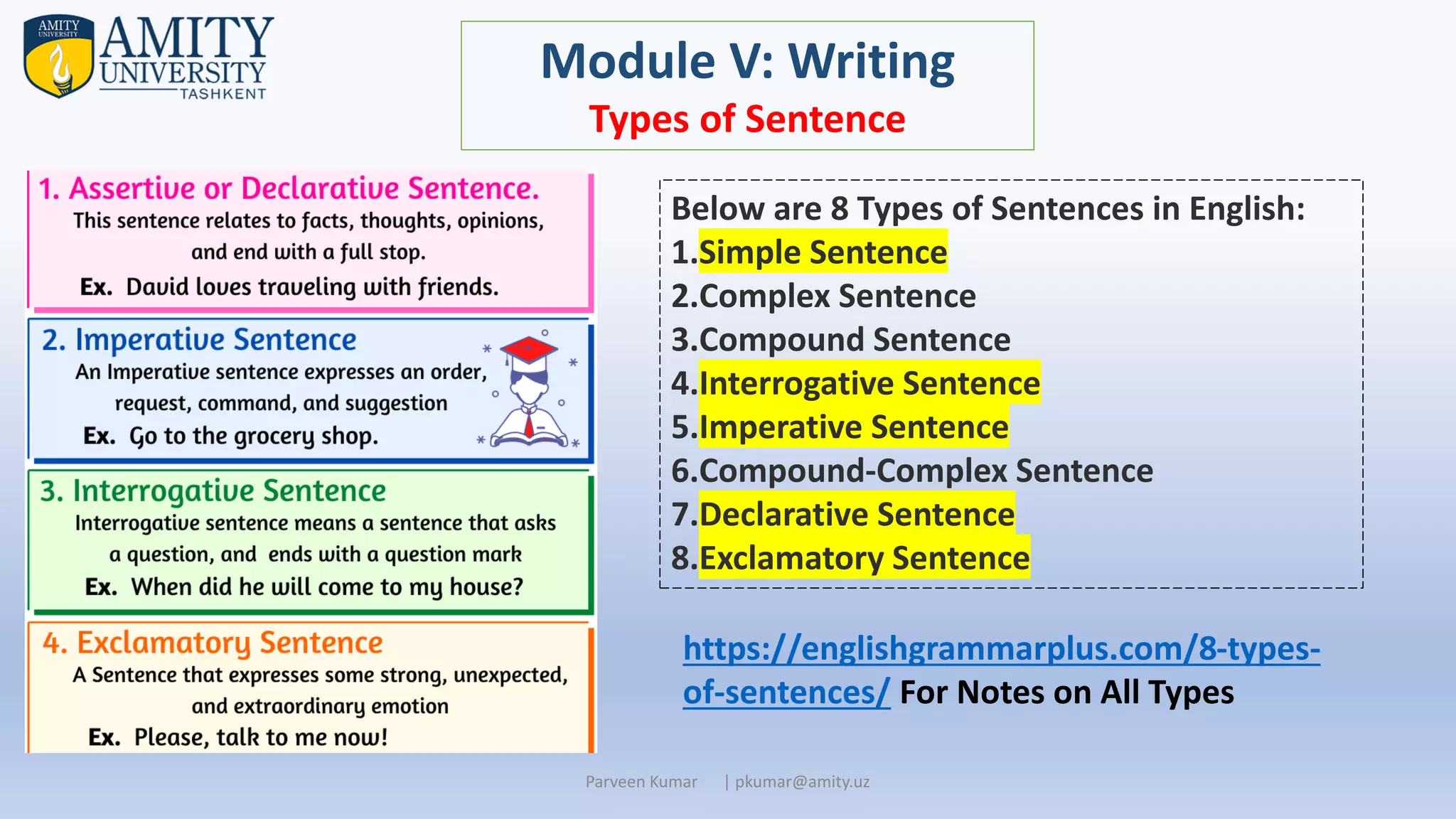 AMITY UNIVERSITY
AMITY UNIVERSITY TASHKENT

Module V: Writing
Types of Sentence

1. Assertive or Declarative Sentence.
This sentence relates to facts, thoughts, opinions, and end with a full stop.
Ex. David loves traveling with friends.

2. Imperative Sentence
An Imperative sentence expresses an order, request, command, and suggestion
Ex. Go to the grocery shop.

3. Interrogative Sentence
Interrogative sentence means a sentence that asks a question, and ends with a question mark
Ex. When did he will come to my house?

4. Exclamatory Sentence
A Sentence that expresses some strong, unexpected, and extraordinary emotion
Ex. Please, talk to me now!

Below are 8 Types of Sentences in English:
1.Simple Sentence
2.Complex Sentence
3.Compound Sentence
4.Interrogative Sentence
5.Imperative Sentence
6.Compound-Complex Sentence
7.Declarative Sentence
8.Exclamatory Sentence

https://englishgrammarplus.com/8-types-of-sentences/ For Notes on All Types

Parveen Kumar | pkumar@amity.uz